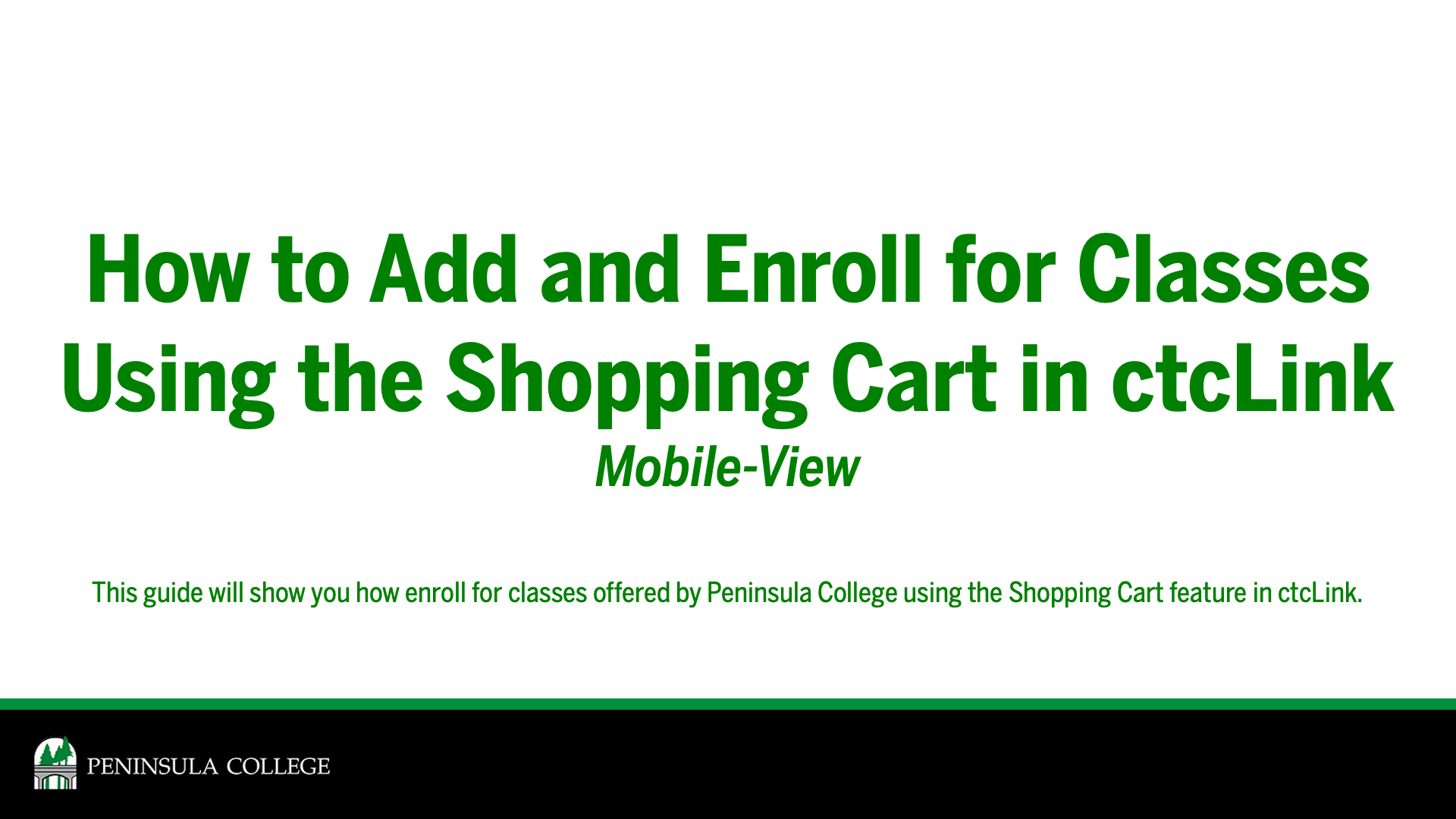 How to Add and Enroll for Classes Using the Shopping Cart in ctcLink

Mobile-View

This guide will show you how enroll for classes offered by Peninsula College using the Shopping Cart feature in ctcLink.

PENINSULA COLLEGE